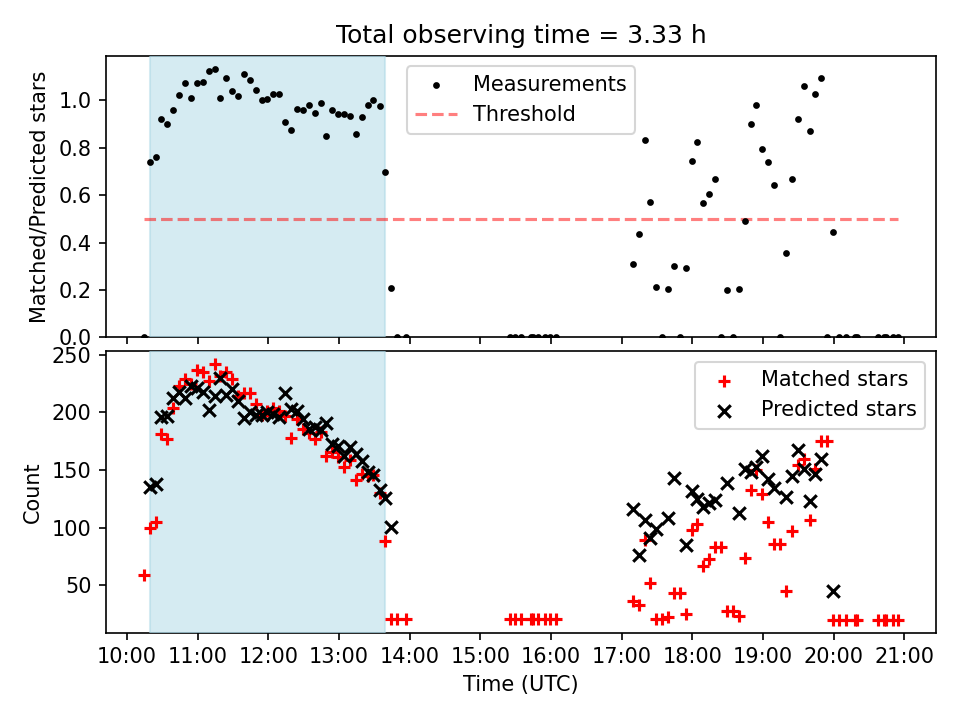 Total observing time = 3.33 h

Matched/Predicted stars

1.0
0.8
0.6
0.4
0.2
0.0

Measurements
Threshold

Count

250
200
150
100
50

Matched stars
Predicted stars

10:00 11:00 12:00 13:00 14:00 15:00 16:00 17:00 18:00 19:00 20:00 21:00

Time (UTC)